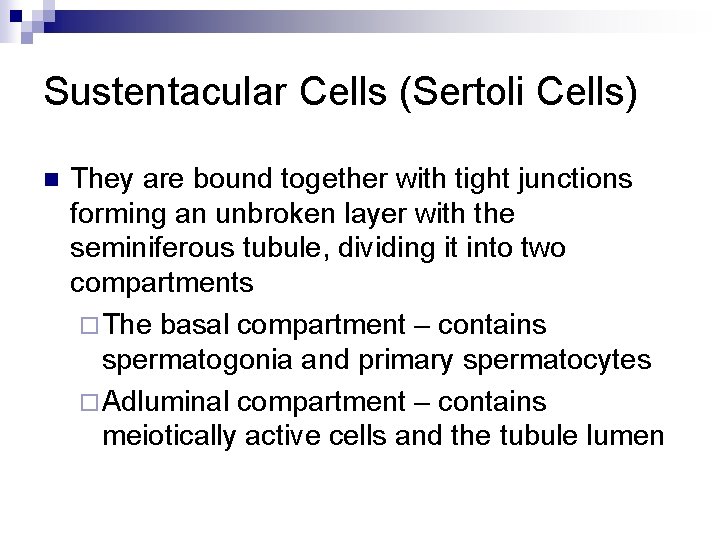 Sustentacular Cells (Sertoli Cells)

They are bound together with tight junctions forming an unbroken layer with the seminiferous tubule, dividing it into two compartments

The basal compartment – contains spermatogonia and primary spermatocytes

Adluminal compartment – contains meiotically active cells and the tubule lumen